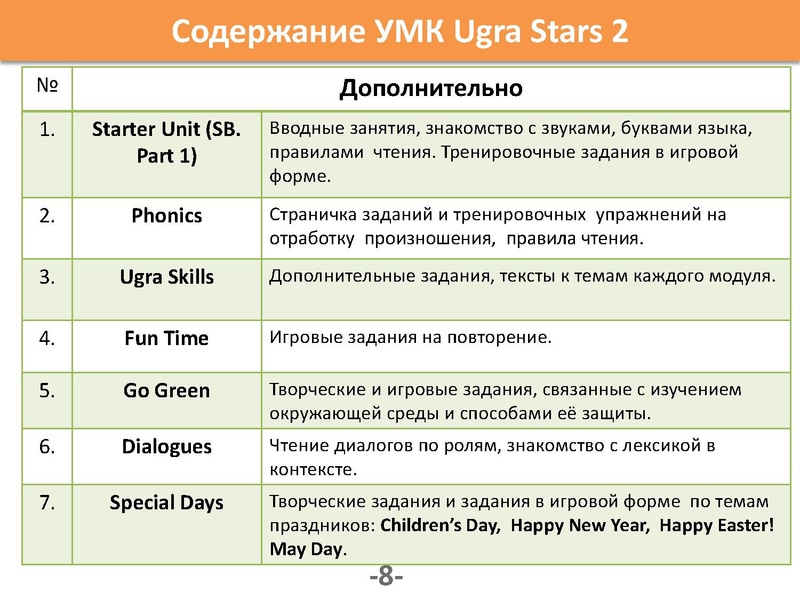 Содержание УМК Ugra Stars 2

| № | Дополнительно | |
|---|---|---|
| 1. | Starter Unit (SB. Part 1) | Вводные занятия, знакомство с звуками, буквами языка, правилами чтения. Тренировочные задания в игровой форме. |
| 2. | Phonics | Страничка заданий и тренировочных упражнений на отработку произношения, правила чтения. |
| 3. | Ugra Skills | Дополнительные задания, тексты к темам каждого модуля. |
| 4. | Fun Time | Игровые задания на повторение. |
| 5. | Go Green | Творческие и игровые задания, связанные с изучением окружающей среды и способами её защиты. |
| 6. | Dialogues | Чтение диалогов по ролям, знакомство с лексикой в контексте. |
| 7. | Special Days | Творческие задания и задания в игровой форме по темам праздников: Children's Day, Happy New Year, Happy Easter! May Day. |

-8-